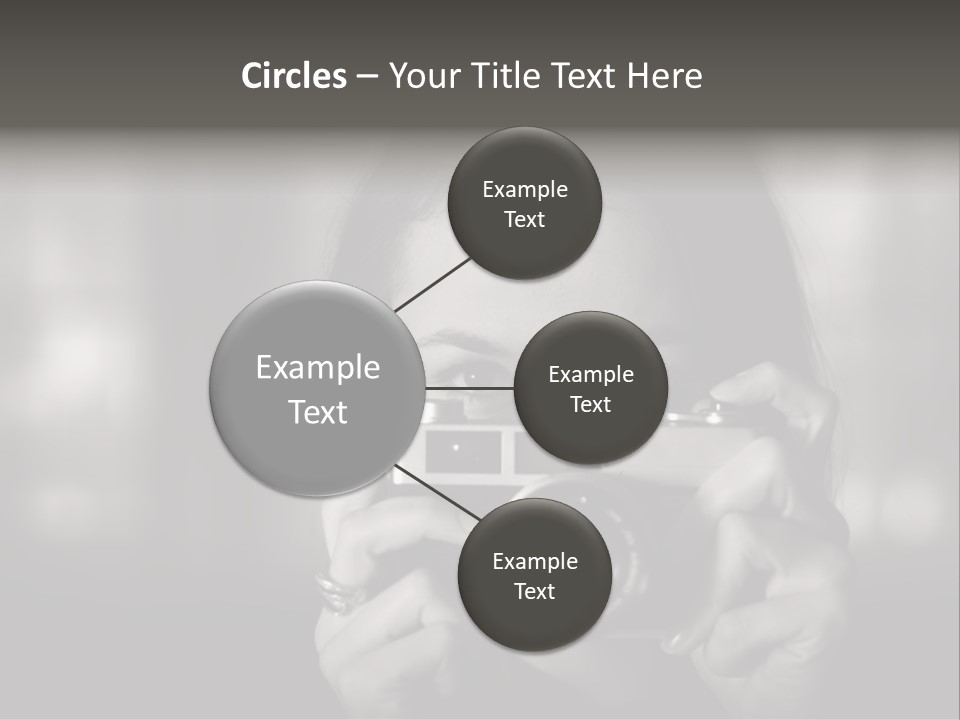 Circles – Your Title Text Here

Example Text

Example Text

Example Text

Example Text